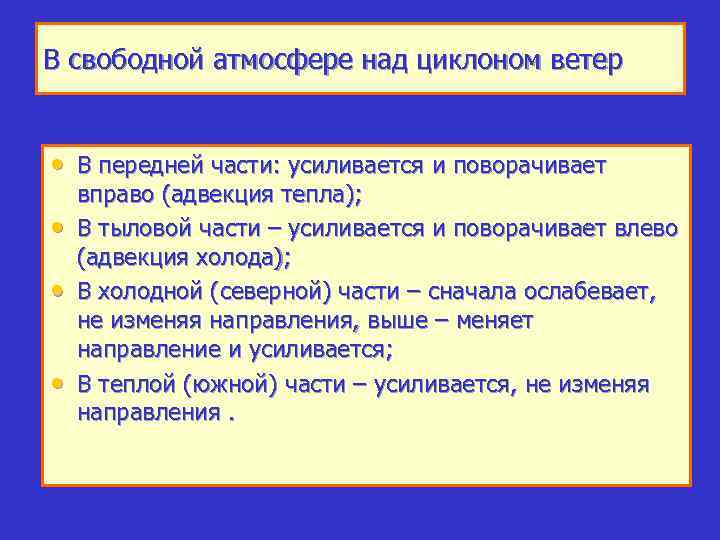 В свободной атмосфере над циклоном ветер

• В передней части: усиливается и поворачивает вправо (адвекция тепла);
• В тыловой части – усиливается и поворачивает влево (адвекция холода);
• В холодной (северной) части – сначала ослабевает, не изменяя направления, выше – меняет направление и усиливается;
• В теплой (южной) части – усиливается, не изменяя направления .